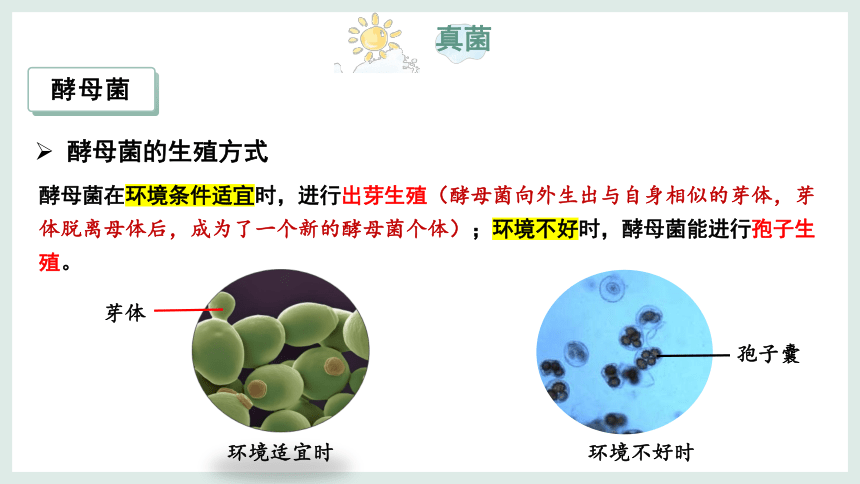 真菌

酵母菌

➢ 酵母菌的生殖方式

酵母菌在环境条件适宜时，进行出芽生殖（酵母菌向外生出与自身相似的芽体，芽体脱离母体后，成为了一个新的酵母菌个体）；环境不好时，酵母菌能进行孢子生殖。

芽体

孢子囊

环境适宜时

环境不好时